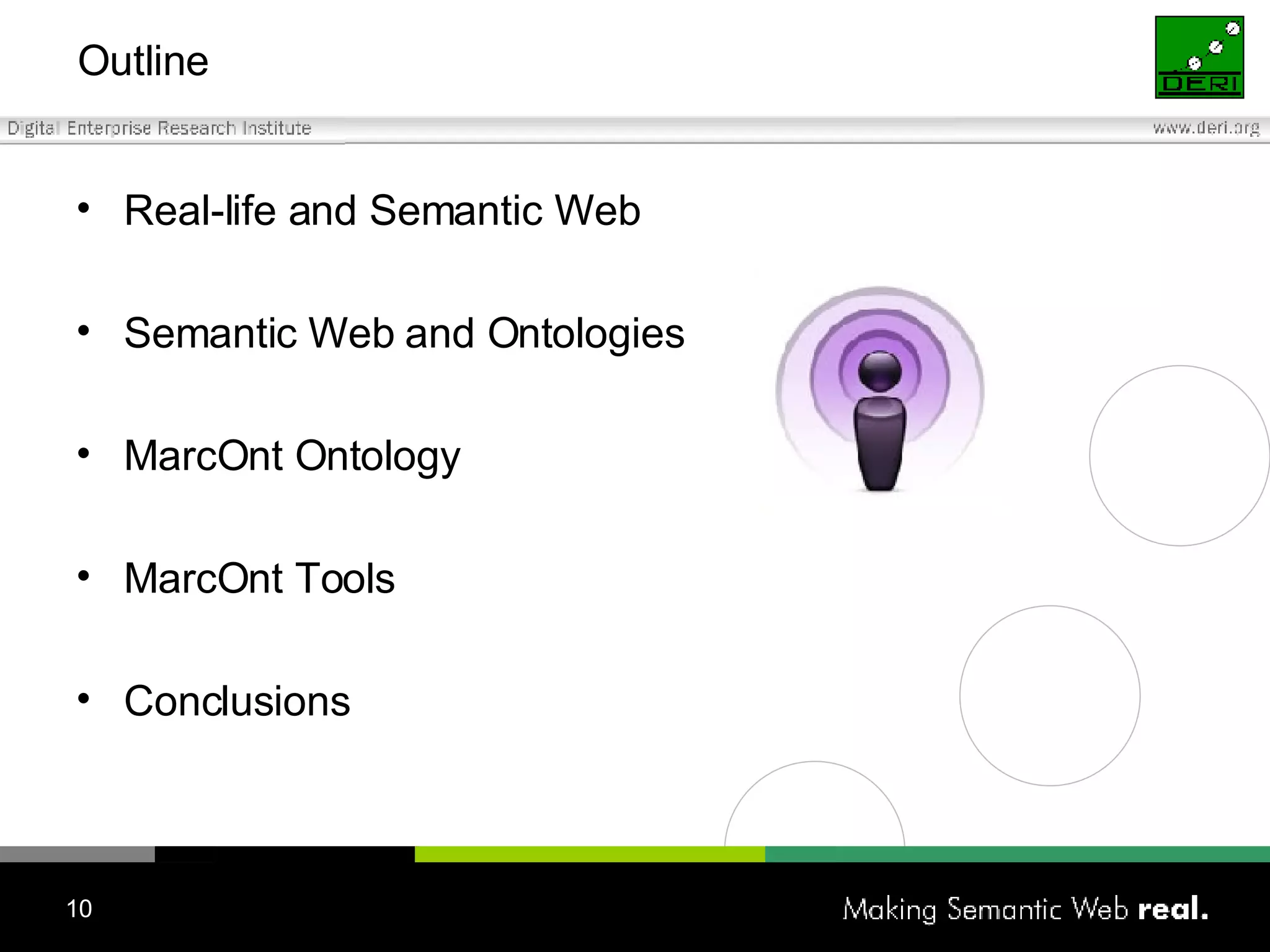 Outline

DERI

Digital Enterprise Research Institute

www.deri.org

• Real-life and Semantic Web

• Semantic Web and Ontologies

• MarcOnt Ontology

• MarcOnt Tools

• Conclusions

10

Making Semantic Web real.